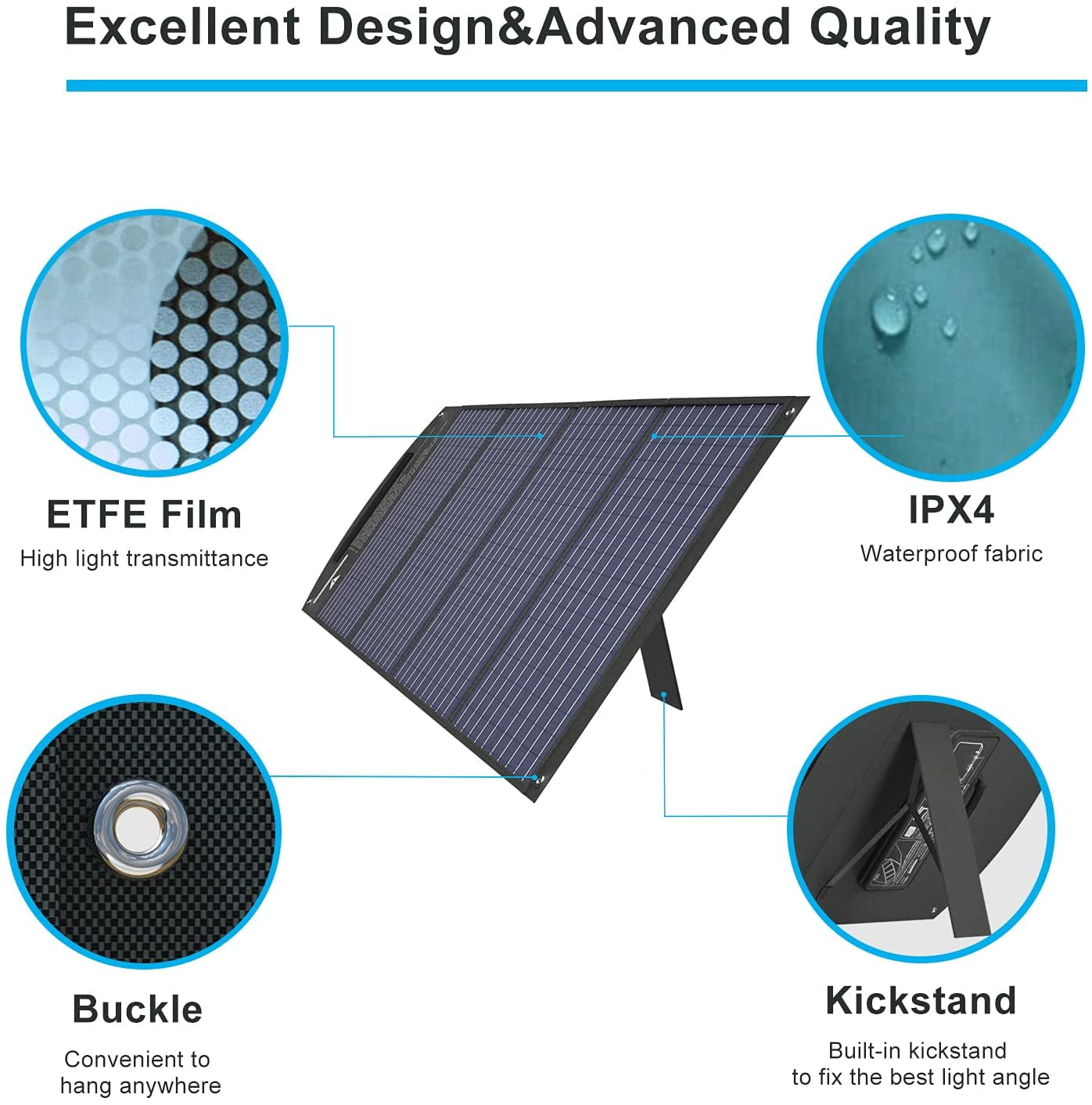 Excellent Design&Advanced Quality

ETFE Film
High light transmittance

IPX4
Waterproof fabric

Buckle
Convenient to hang anywhere

Kickstand
Built-in kickstand to fix the best light angle